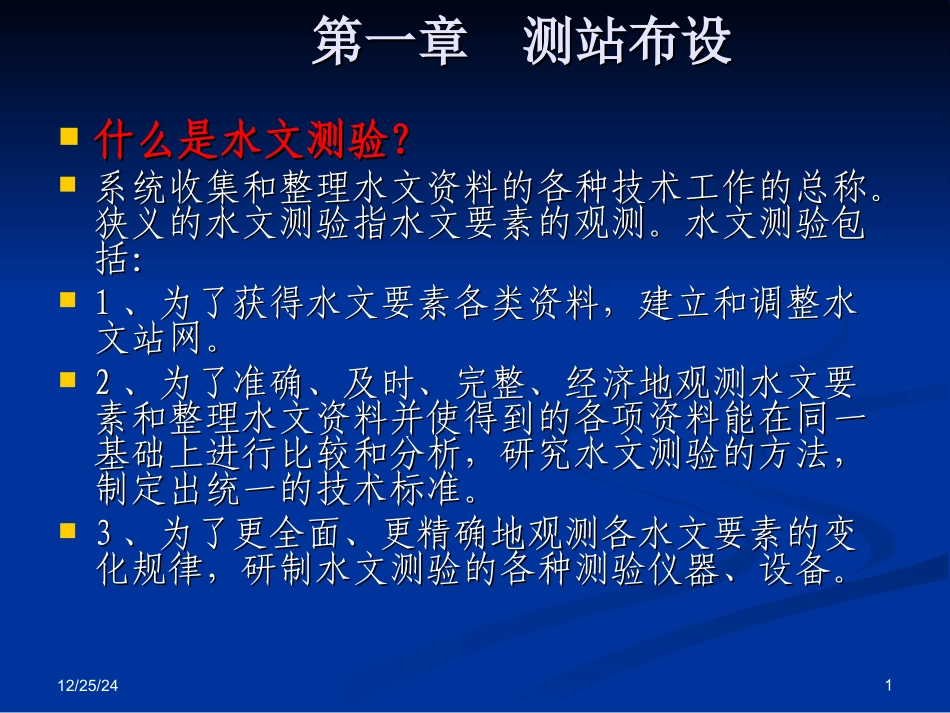 第一章　测站布设

什么是水文测验?

系统收集和整理水文资料的各种技术工作的总称。狭义的水文测验指水文要素的观测。水文测验包括:

1、为了获得水文要素各类资料，建立和调整水文站网。

2、为了准确、及时、完整、经济地观测水文要素和整理水文资料并使得到的各项资料能在同一基础上进行比较和分析，研究水文测验的方法，制定出统一的技术标准。

3、为了更全面、更精确地观测各水文要素的变化规律，研制水文测验的各种测验仪器、设备。

12/25/24

1